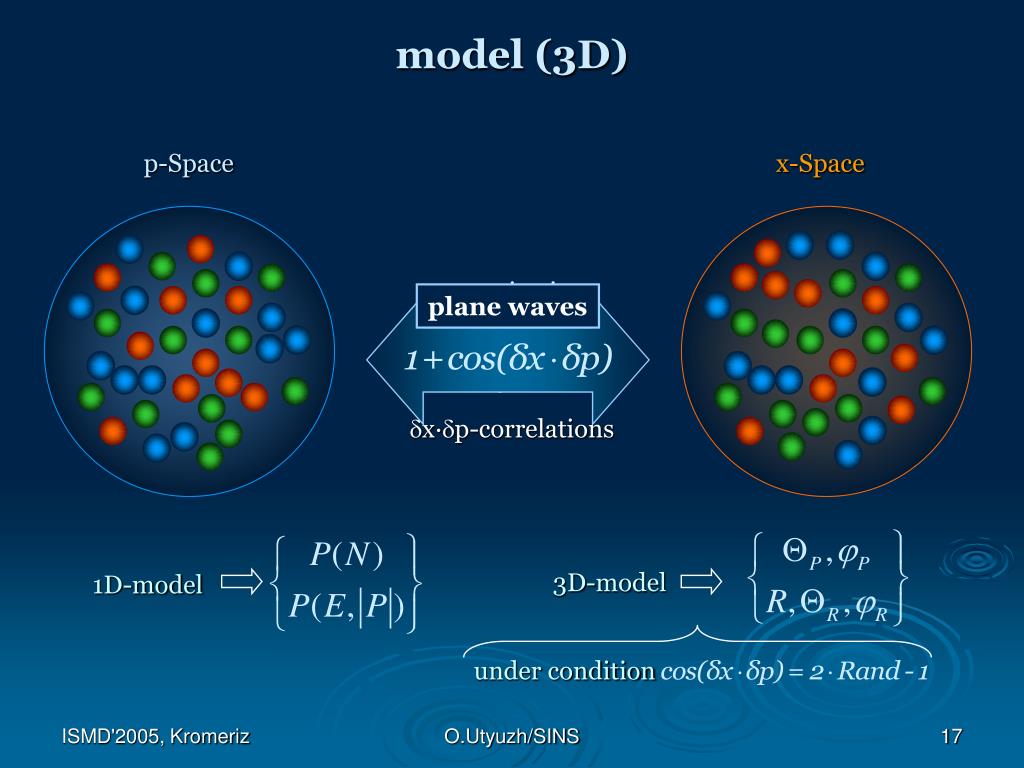 model (3D)

p-Space

x-Space

plane waves

$1+cos(\delta x \cdot \delta p)$

δx·δp-correlations

1D-model $\Rightarrow \left\{ \begin{matrix} P(N) \\ P(E,|P|) \end{matrix} \right\}$

3D-model $\Rightarrow \left\{ \begin{matrix} \Theta_P, \varphi_P \\ R, \Theta_R, \varphi_R \end{matrix} \right\}$

under condition $cos(\delta x \cdot \delta p) = 2 \cdot Rand - 1$

ISMD'2005, Kromeriz

O.Utyuzh/SINS

17